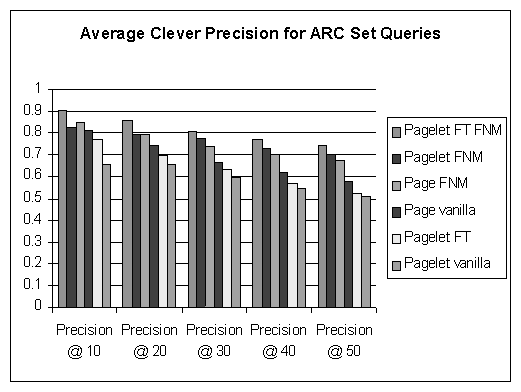 Average Clever Precision for ARC Set Queries

1
0.9
0.8
0.7
0.6
0.5
0.4
0.3
0.2
0.1
0

Precision @ 10
Precision @ 20
Precision @ 30
Precision @ 40
Precision @ 50

Pagelet FT FNM
Pagelet FNM
Page FNM
Page vanilla
Pagelet FT
Pagelet vanilla